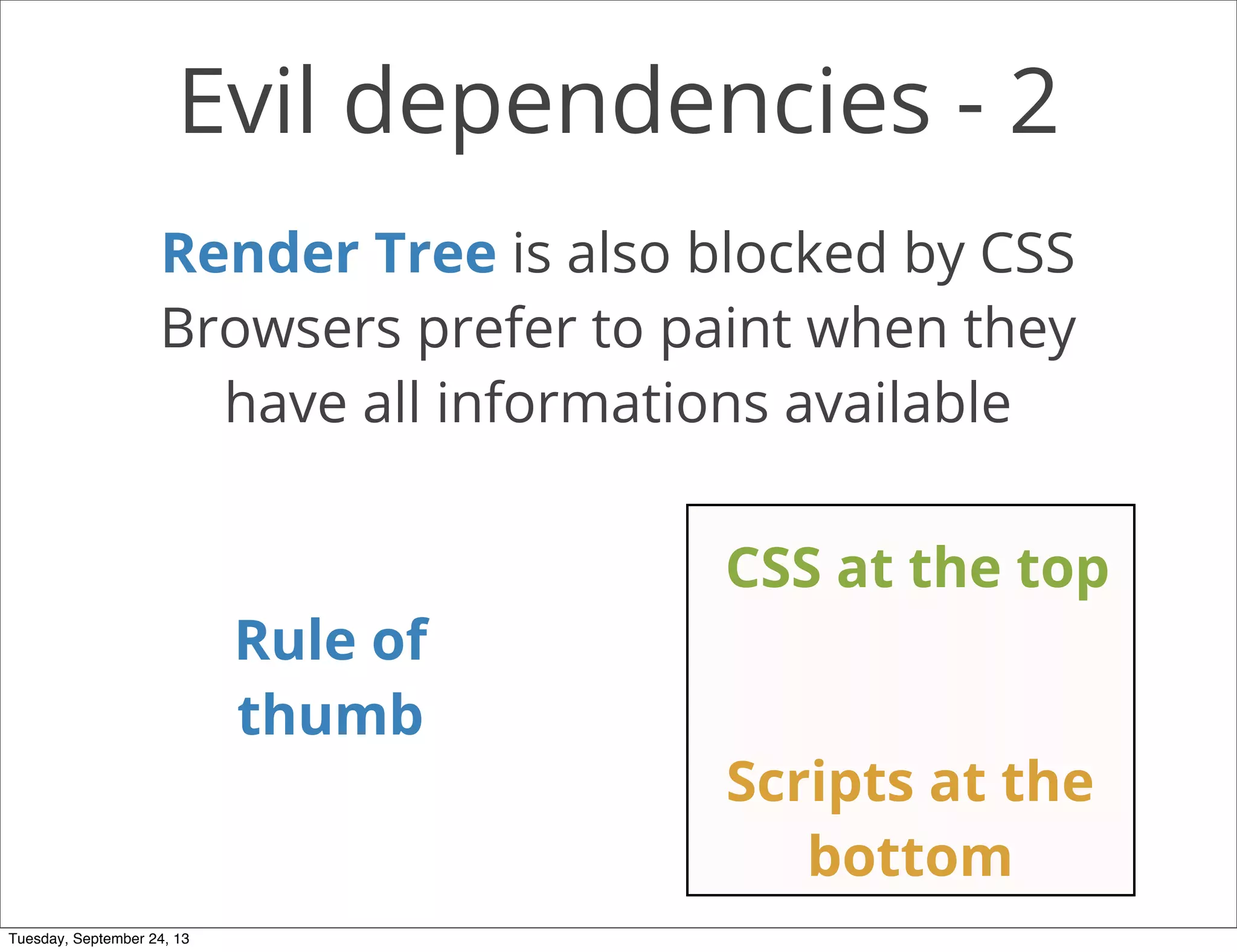 Evil dependencies - 2

Render Tree is also blocked by CSS
Browsers prefer to paint when they have all informations available

Rule of thumb

CSS at the top

Scripts at the bottom

Tuesday, September 24, 13